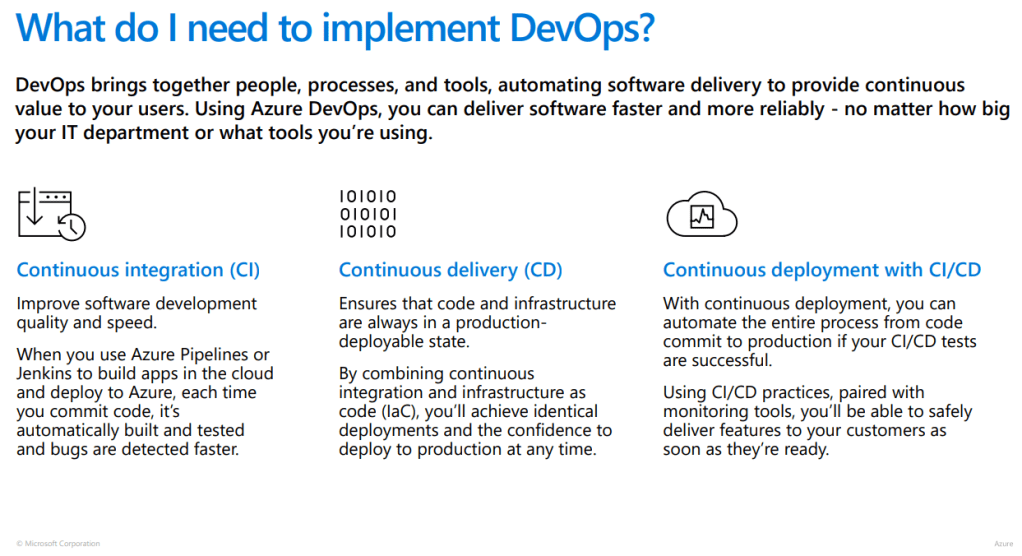 What do I need to implement DevOps?

DevOps brings together people, processes, and tools, automating software delivery to provide continuous value to your users. Using Azure DevOps, you can deliver software faster and more reliably - no matter how big your IT department or what tools you're using.

101010
010101
101010

Continuous integration (CI)

Improve software development quality and speed.

When you use Azure Pipelines or Jenkins to build apps in the cloud and deploy to Azure, each time you commit code, it's automatically built and tested and bugs are detected faster.

Continuous delivery (CD)

Ensures that code and infrastructure are always in a production-deployable state.

By combining continuous integration and infrastructure as code (IaC), you'll achieve identical deployments and the confidence to deploy to production at any time.

Continuous deployment with CI/CD

With continuous deployment, you can automate the entire process from code commit to production if your CI/CD tests are successful.

Using CI/CD practices, paired with monitoring tools, you'll be able to safely deliver features to your customers as soon as they're ready.

© Microsoft Corporation

Azure